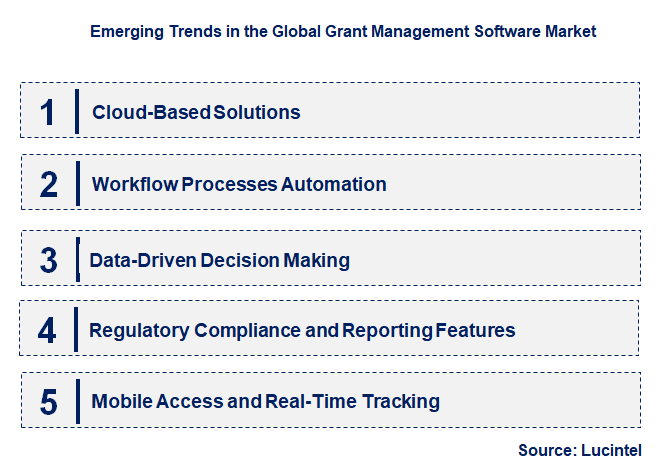 Emerging Trends in the Global Grant Management Software Market

1 Cloud-Based Solutions

2 Workflow Processes Automation

3 Data-Driven Decision Making

4 Regulatory Compliance and Reporting Features

5 Mobile Access and Real-Time Tracking

Source: Lucintel